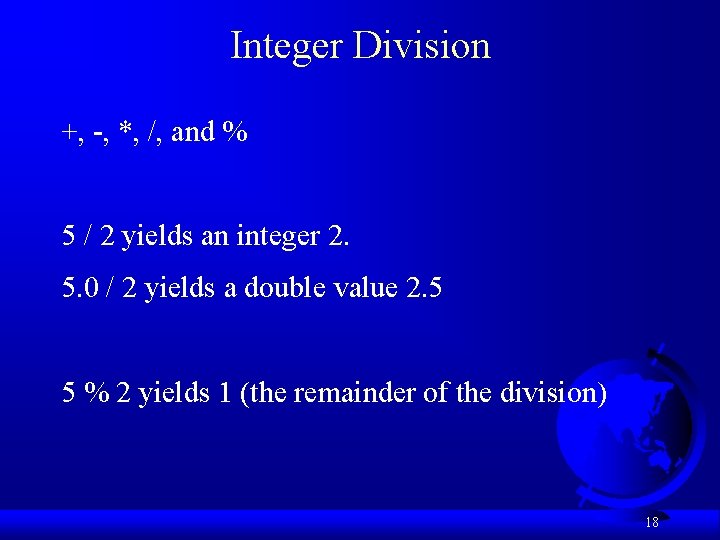 Integer Division

+, -, *, /, and %

5 / 2 yields an integer 2.

5.0 / 2 yields a double value 2.5

5 % 2 yields 1 (the remainder of the division)

18